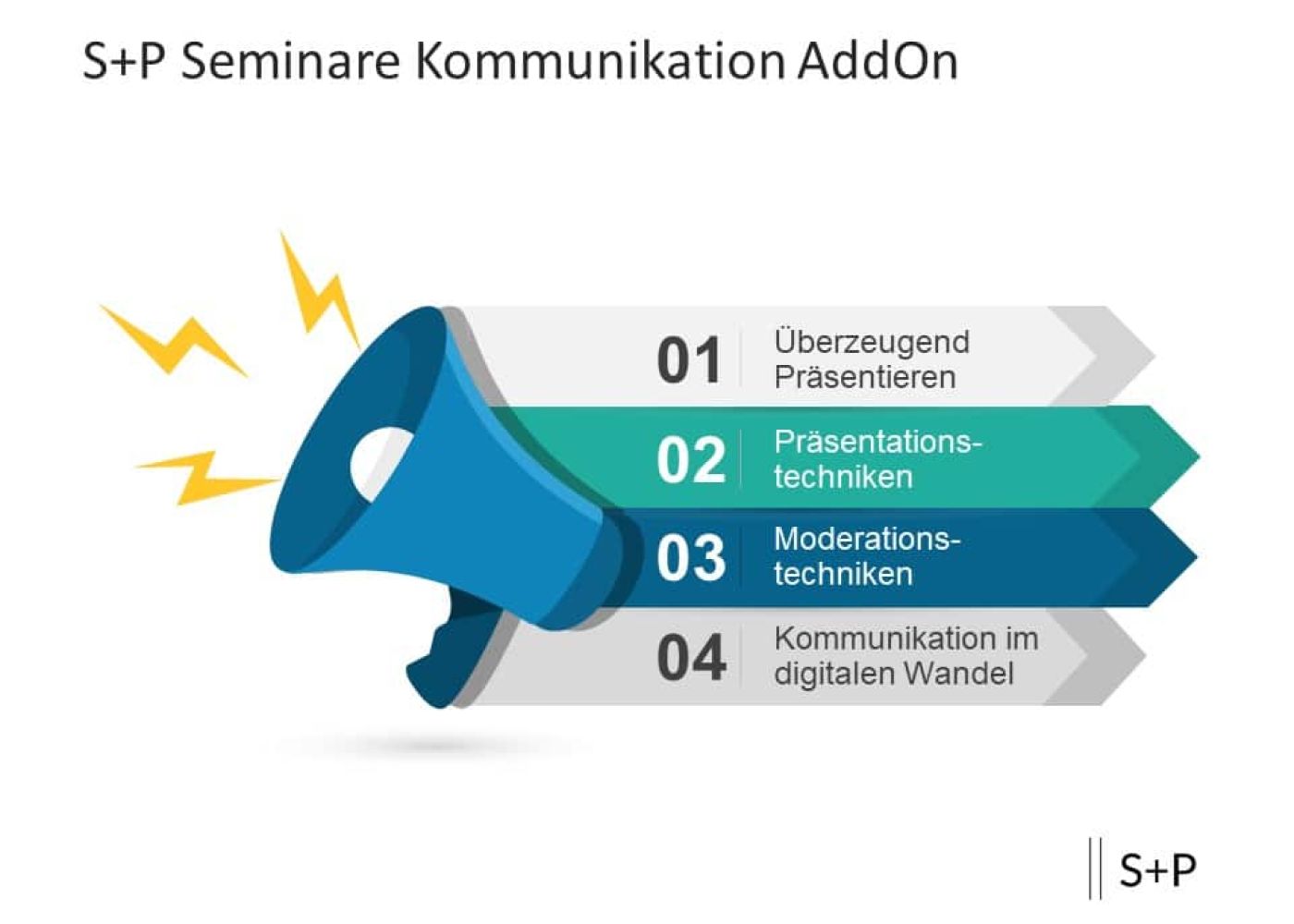 S+P Seminare Kommunikation AddOn

01 Überzeugend Präsentieren

02 Präsentations-techniken

03 Moderations-techniken

04 Kommunikation im digitalen Wandel

S+P